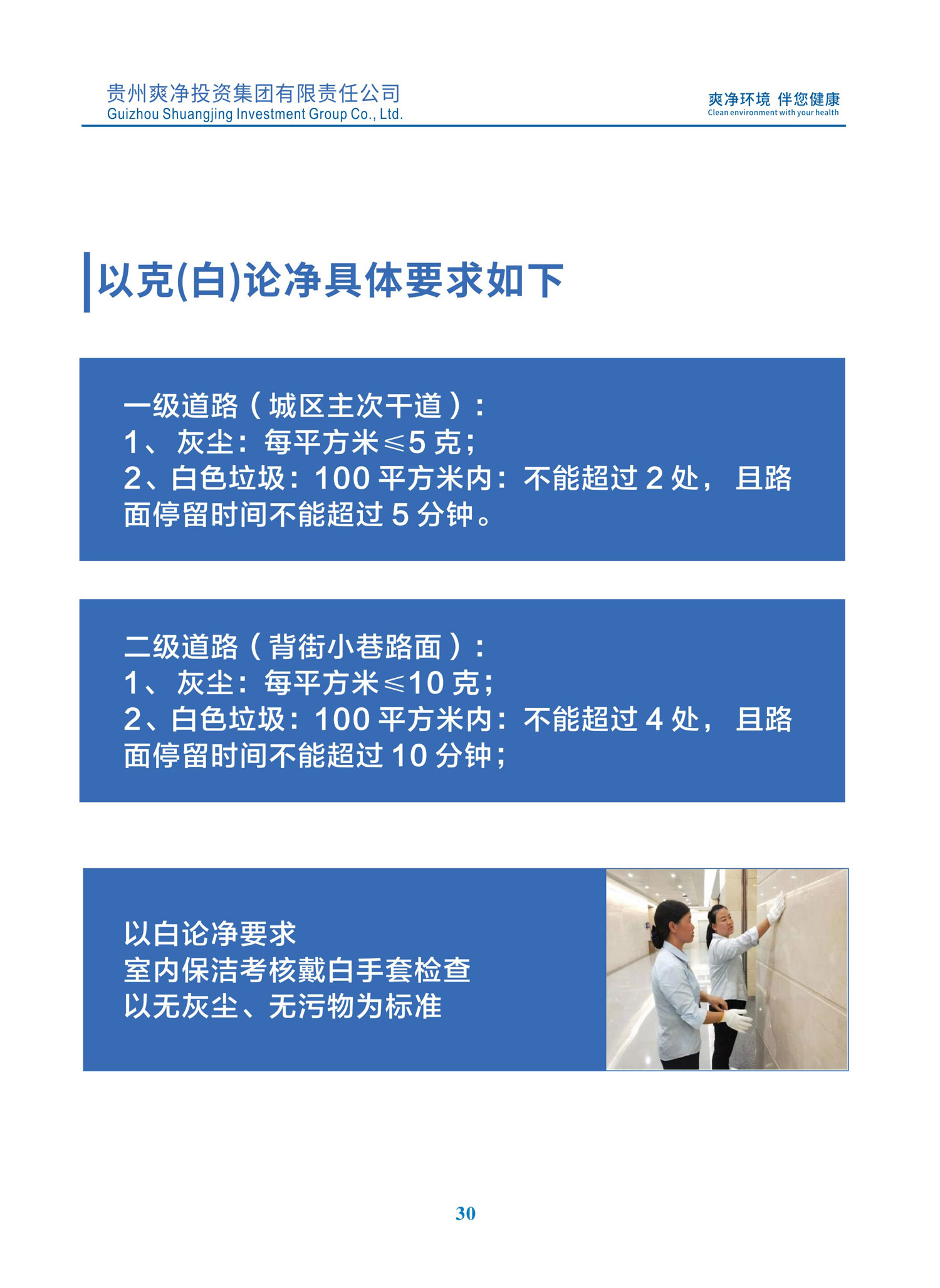 贵州爽净投资集团有限责任公司
Guizhou Shuangjing Investment Group Co., Ltd.

爽净环境 伴您健康
Clean environment with your health

以克(白)论净具体要求如下

一级道路（城区主次干道）：
1、灰尘：每平方米≤5 克；
2、白色垃圾：100 平方米内：不能超过 2 处，且路面停留时间不能超过 5 分钟。

二级道路（背街小巷路面）：
1、灰尘：每平方米≤10 克；
2、白色垃圾：100 平方米内：不能超过 4 处，且路面停留时间不能超过 10 分钟；

以白论净要求
室内保洁考核戴白手套检查
以无灰尘、无污物为标准

30